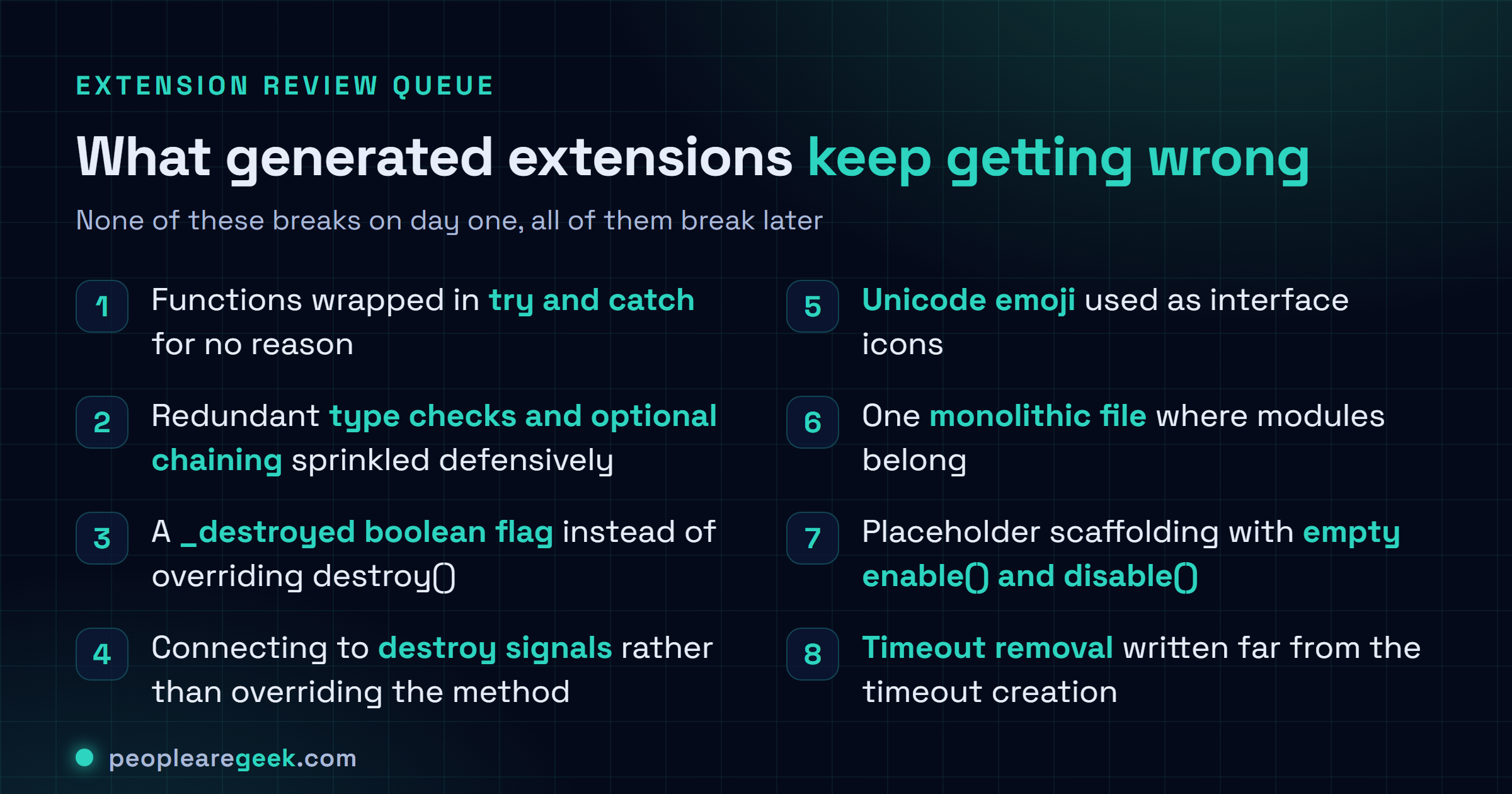 EXTENSION REVIEW QUEUE

What generated extensions keep getting wrong

None of these breaks on day one, all of them break later

1 Functions wrapped in try and catch for no reason

2 Redundant type checks and optional chaining sprinkled defensively

3 A _destroyed boolean flag instead of overriding destroy()

4 Connecting to destroy signals rather than overriding the method

5 Unicode emoji used as interface icons

6 One monolithic file where modules belong

7 Placeholder scaffolding with empty enable() and disable()

8 Timeout removal written far from the timeout creation

peoplearegeek.com